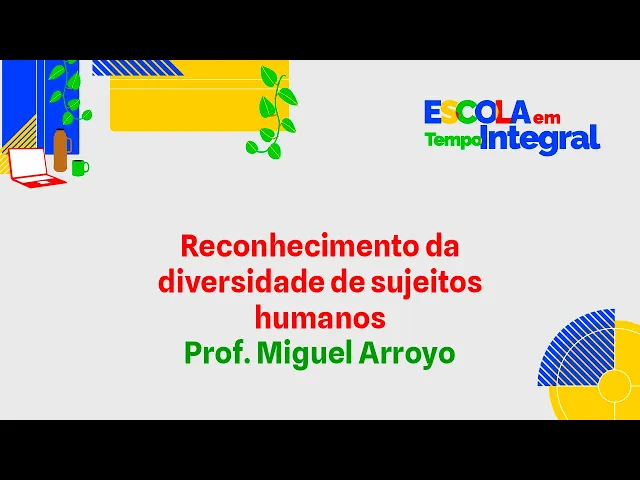 ESCOLA em Tempo Integral

Reconhecimento da diversidade de sujeitos humanos
Prof. Miguel Arroyo